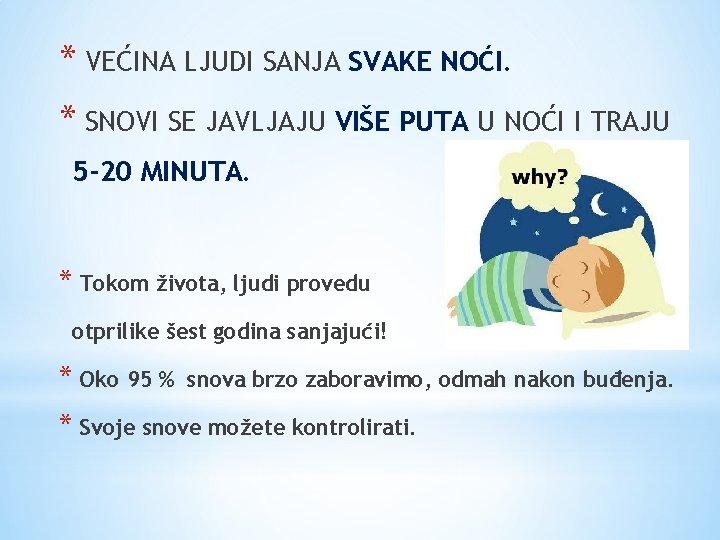 * VEĆINA LJUDI SANJA SVAKE NOĆI.

* SNOVI SE JAVLJAJU VIŠE PUTA U NOĆI I TRAJU 5-20 MINUTA.

why?

* Tokom života, ljudi provedu otprilike šest godina sanjajući!

* Oko 95 % snova brzo zaboravimo, odmah nakon buđenja.

* Svoje snove možete kontrolirati.